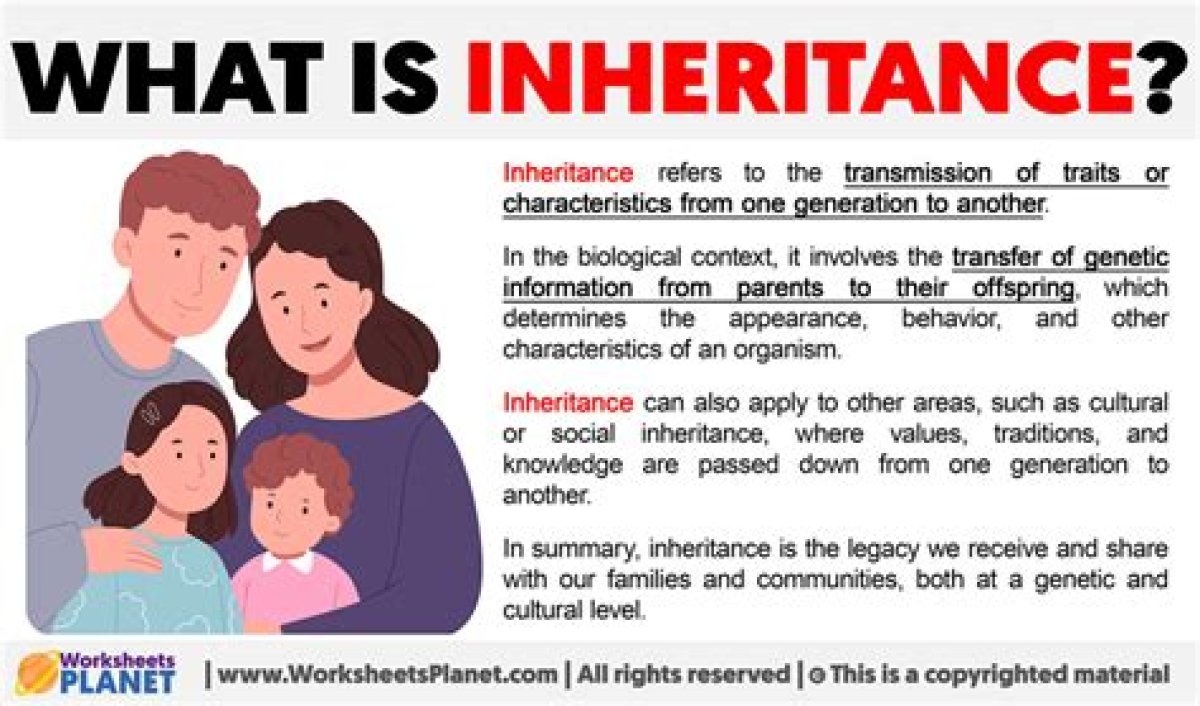 WHAT IS INHERITANCE?

Inheritance refers to the transmission of traits or characteristics from one generation to another.

In the biological context, it involves the transfer of genetic information from parents to their offspring, which determines the appearance, behavior, and other characteristics of an organism.

Inheritance can also apply to other areas, such as cultural or social inheritance, where values, traditions, and knowledge are passed down from one generation to another.

In summary, inheritance is the legacy we receive and share with our families and communities, both at a genetic and cultural level.

Worksheets PLANET

| www.WorksheetsPlanet.com | All rights reserved | © This is a copyrighted material